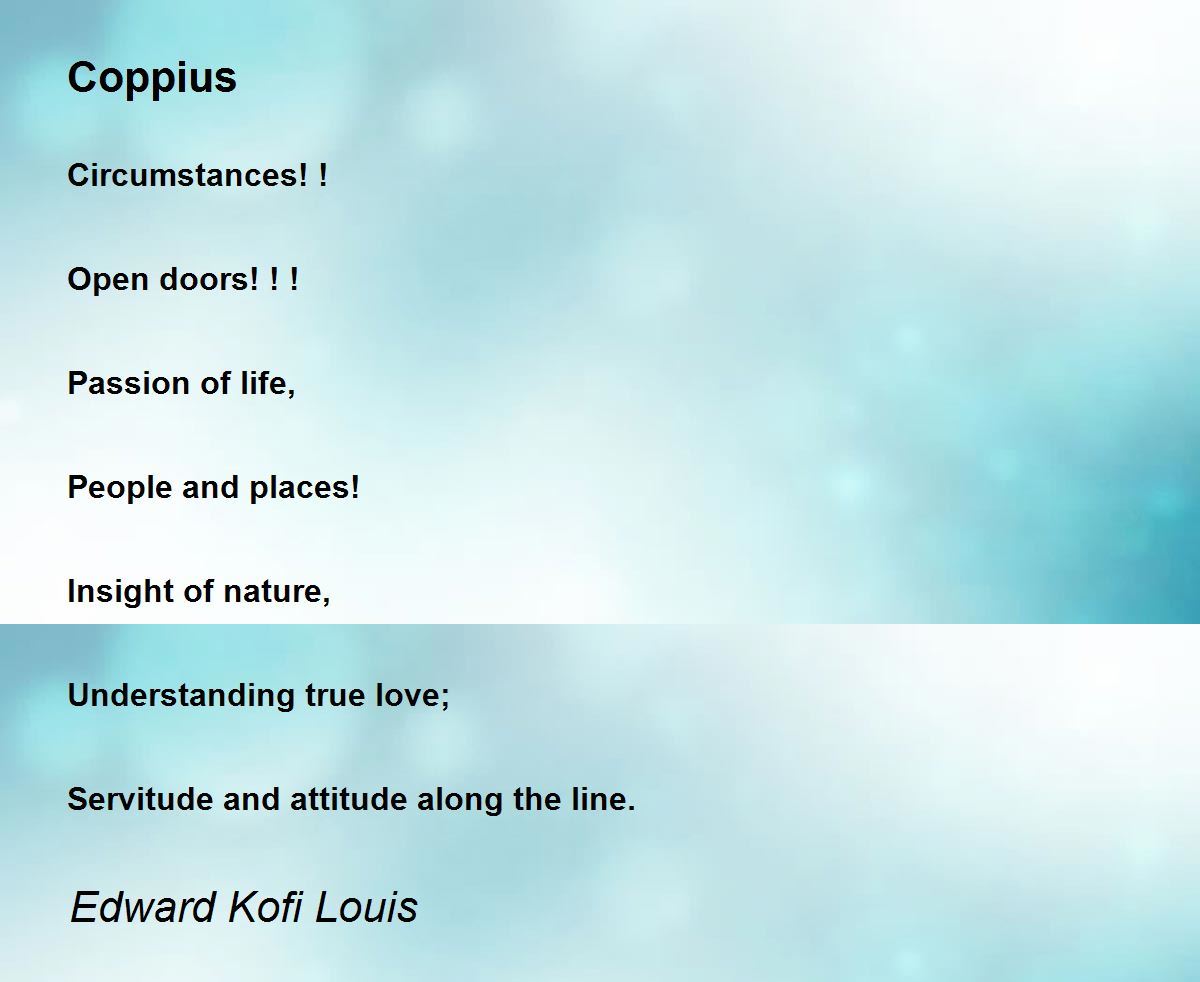 Coppius

Circumstances! !

Open doors! ! !

Passion of life,

People and places!

Insight of nature,

Understanding true love;

Servitude and attitude along the line.

Edward Kofi Louis